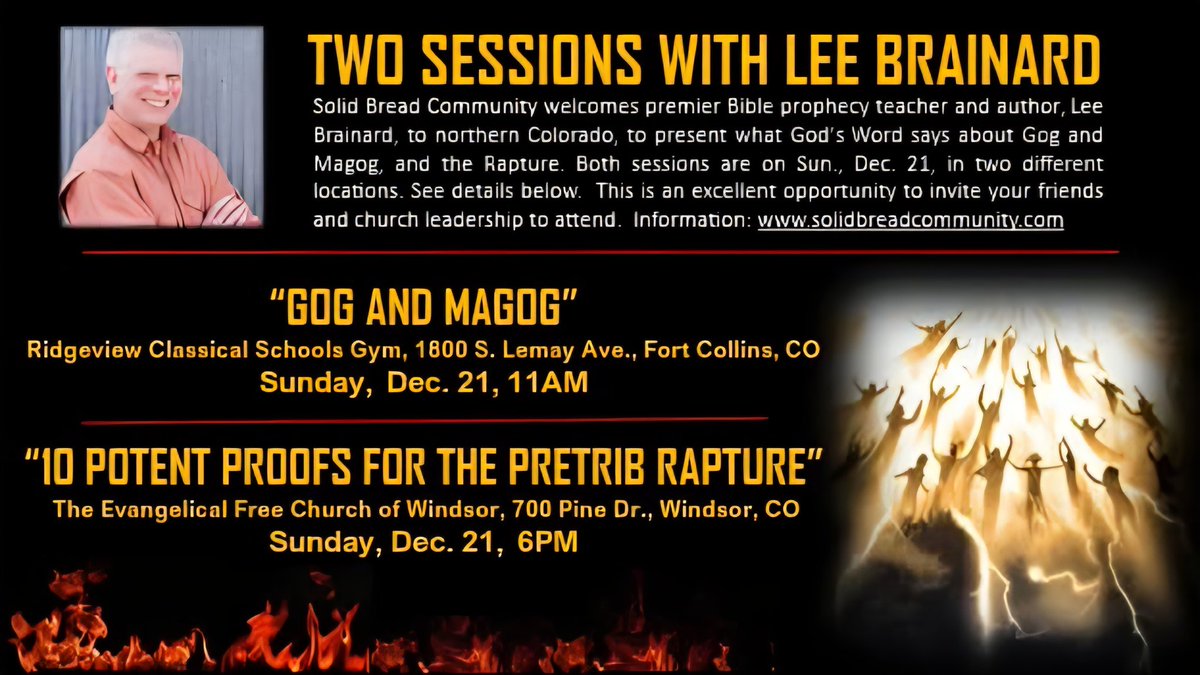 TWO SESSIONS WITH LEE BRAINARD

Solid Bread Community welcomes premier Bible prophecy teacher and author, Lee Brainard, to northern Colorado, to present what God's Word says about Gog and Magog, and the Rapture. Both sessions are on Sun., Dec. 21, in two different locations. See details below. This is an excellent opportunity to invite your friends and church leadership to attend. Information: www.solidbreadcommunity.com

"GOG AND MAGOG"
Ridgeview Classical Schools Gym, 1800 S. Lemay Ave., Fort Collins, CO
Sunday, Dec. 21, 11AM

"10 POTENT PROOFS FOR THE PRETRIB RAPTURE"
The Evangelical Free Church of Windsor, 700 Pine Dr., Windsor, CO
Sunday, Dec. 21, 6PM